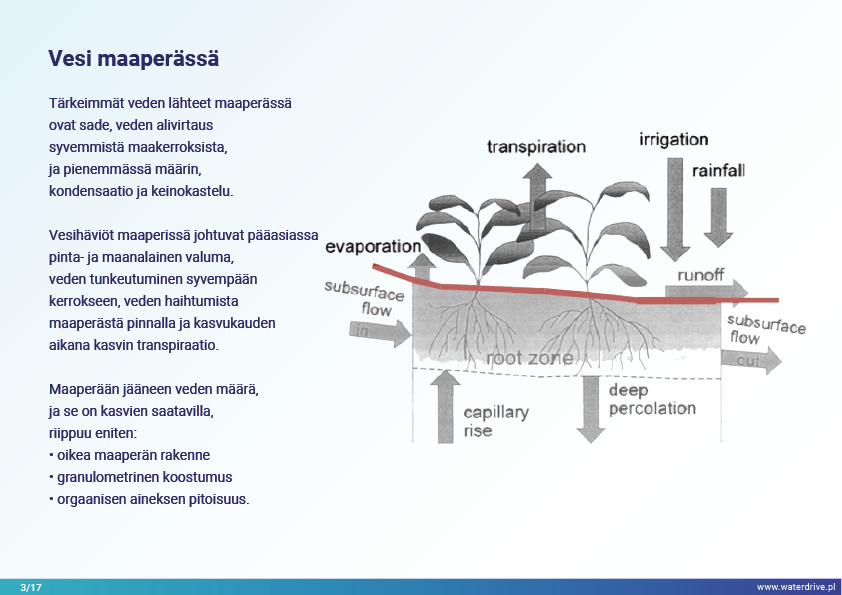 Vesi maaperässä

Tärkeimmät veden lähteet maaperässä ovat sade, veden alivirtaus syvemmistä maakerroksista, ja pienemmässä määrin, kondensaatio ja keinokastelu.

Vesihäviöt maaperissä johtuvat pääasiassa pinta- ja maanalainen valuma, veden tunkeutuminen syvempään kerrokseen, veden haihtumista maaperästä pinnalla ja kasvukauden aikana kasvin transpiraatio.

Maaperään jääneen veden määrä, ja se on kasvien saatavilla, riippuu eniten:
• oikea maaperän rakenne
• granulometrinen koostumus
• orgaanisen aineksen pitoisuus.

transpiration
irrigation
rainfall
evaporation
runoff
subsurface flow
in
subsurface flow
out
root zone
capillary rise
deep percolation

3/17
www.waterdrive.pl